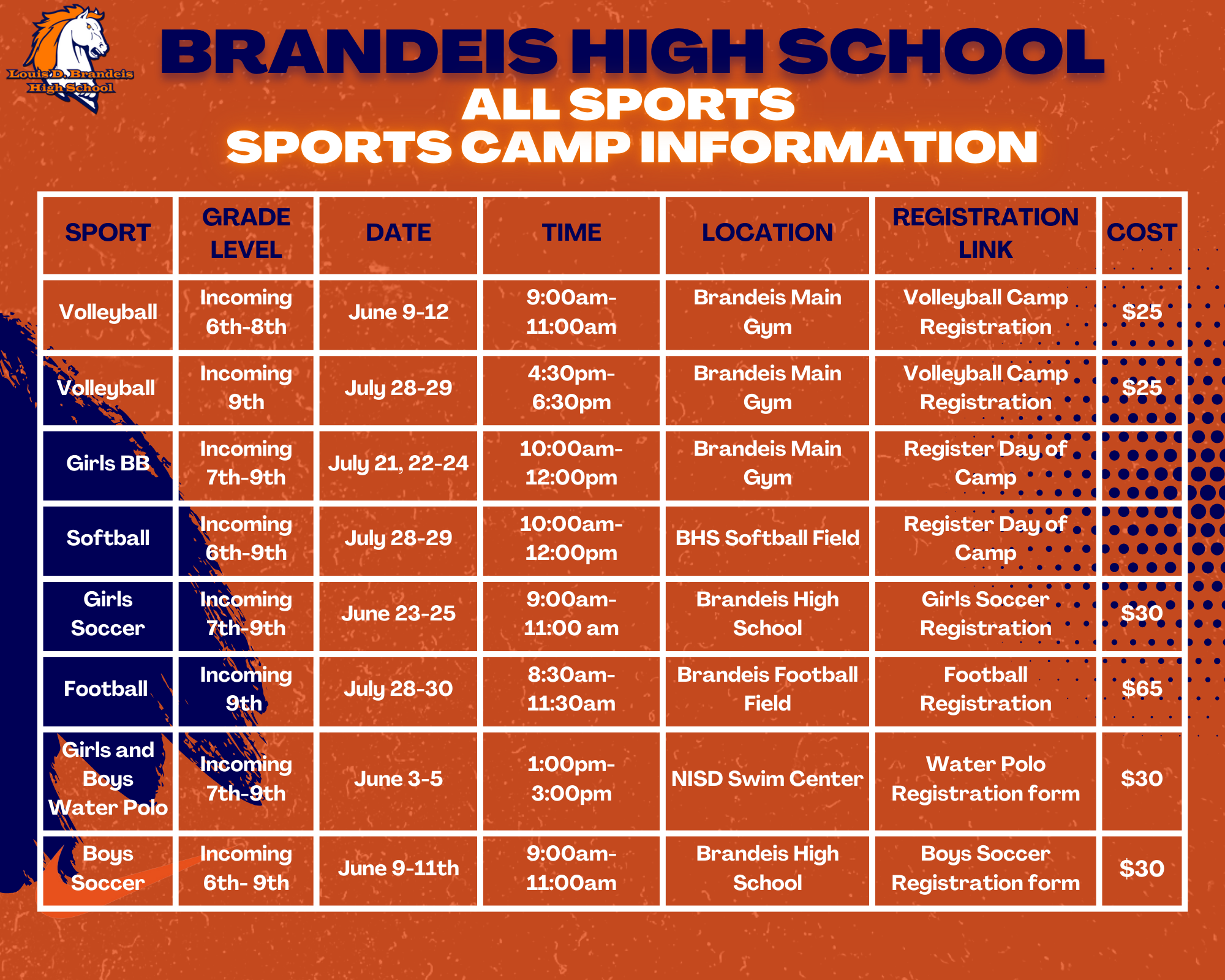 Louis D. Brandeis High School

BRANDEIS HIGH SCHOOL
ALL SPORTS
SPORTS CAMP INFORMATION

| SPORT | GRADE LEVEL | DATE | TIME | LOCATION | REGISTRATION LINK | COST |
|---|---|---|---|---|---|---|
| Volleyball | Incoming 6th-8th | June 9-12 | 9:00am-11:00am | Brandeis Main Gym | Volleyball Camp Registration | $25 |
| Volleyball | Incoming 9th | July 28-29 | 4:30pm-6:30pm | Brandeis Main Gym | Volleyball Camp Registration | $25 |
| Girls BB | Incoming 7th-9th | July 21, 22-24 | 10:00am-12:00pm | Brandeis Main Gym | Register Day of Camp | |
| Softball | Incoming 6th-9th | July 28-29 | 10:00am-12:00pm | BHS Softball Field | Register Day of Camp | |
| Girls Soccer | Incoming 7th-9th | June 23-25 | 9:00am-11:00 am | Brandeis High School | Girls Soccer Registration | $30 |
| Football | Incoming 9th | July 28-30 | 8:30am-11:30am | Brandeis Football Field | Football Registration | $65 |
| Girls and Boys Water Polo | Incoming 7th-9th | June 3-5 | 1:00pm-3:00pm | NISD Swim Center | Water Polo Registration form | $30 |
| Boys Soccer | Incoming 6th- 9th | June 9-11th | 9:00am-11:00am | Brandeis High School | Boys Soccer Registration form | $30 |